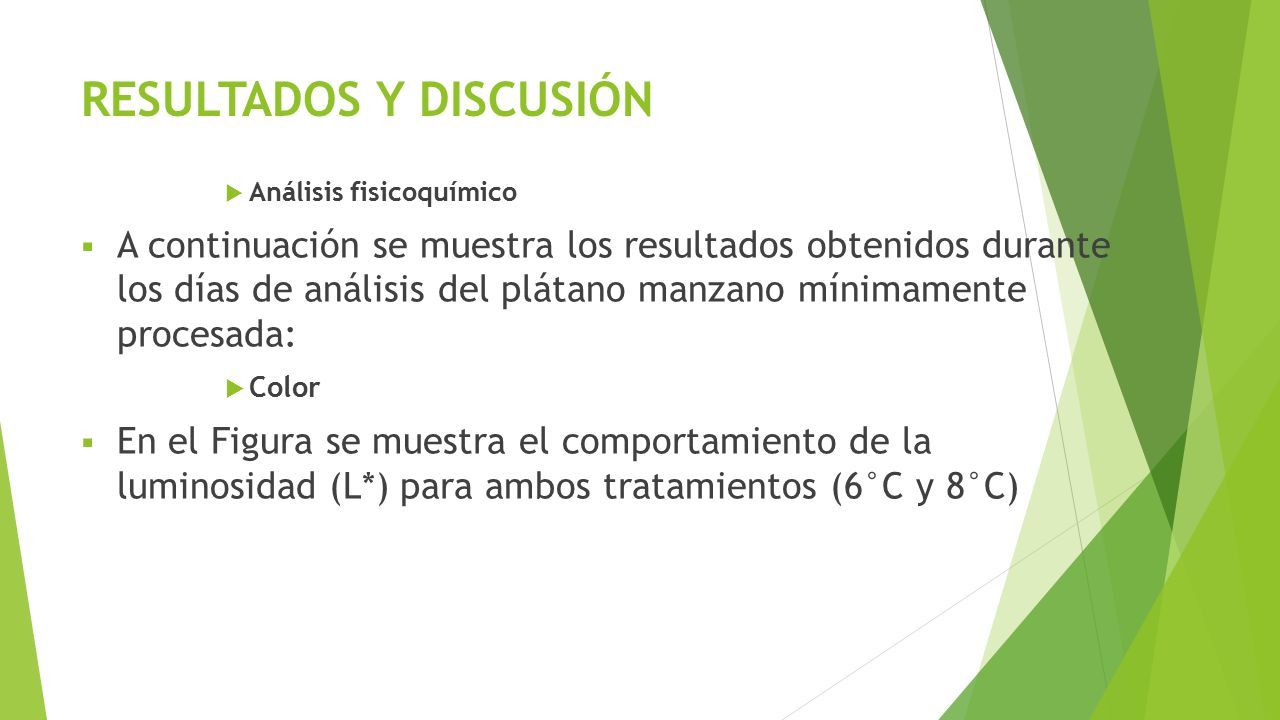 RESULTADOS Y DISCUSIÓN

Análisis fisicoquímico

A continuación se muestra los resultados obtenidos durante los días de análisis del plátano manzano mínimamente procesada:

Color

En el Figura se muestra el comportamiento de la luminosidad (L*) para ambos tratamientos (6°C y 8°C)